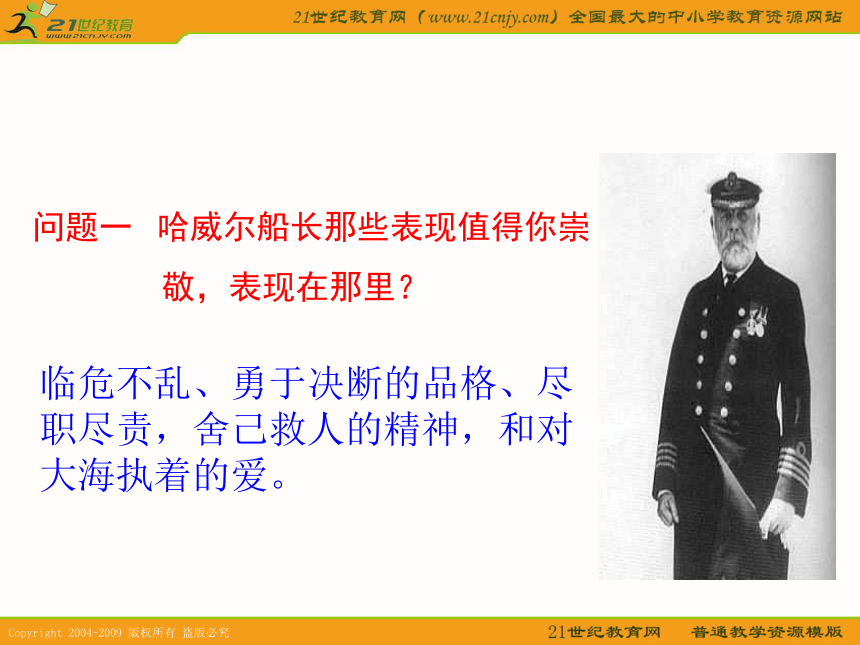 21世纪教育
www.21cnjy.com

21世纪教育网（www.21cnjy.com）全国最大的中小学教育资源网站

问题一 哈威尔船长那些表现值得你崇敬，表现在那里？

临危不乱、勇于决断的品格、尽职尽责，舍己救人的精神，和对大海执着的爱。

Copyright 2004-2009 版权所有 盗版必究

21世纪教育网 普通教学资源模版